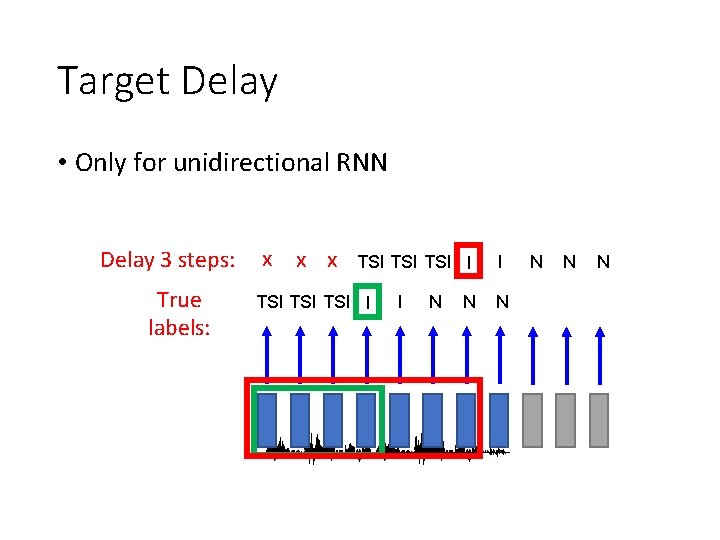 Target Delay

• Only for unidirectional RNN

Delay 3 steps: x x x TSI TSI TSI I I N N N

True labels: TSI TSI TSI I I N N N